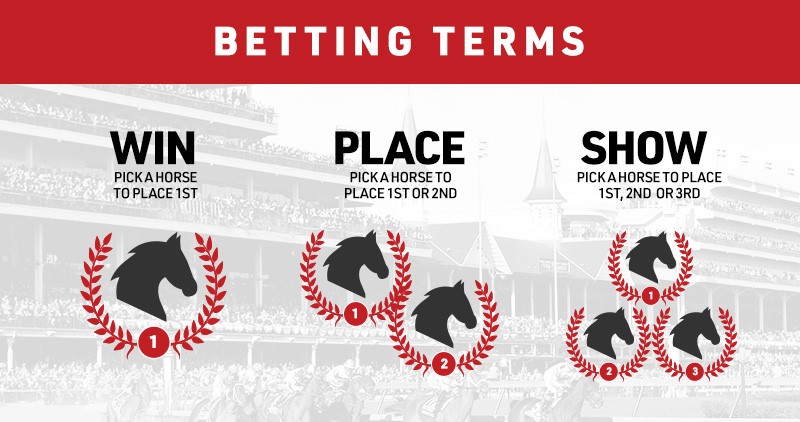 BETTING TERMS

WIN
PICK A HORSE TO PLACE 1ST

1

PLACE
PICK A HORSE TO PLACE 1ST OR 2ND

1

2

SHOW
PICK A HORSE TO PLACE 1ST, 2ND OR 3RD

1

2

3